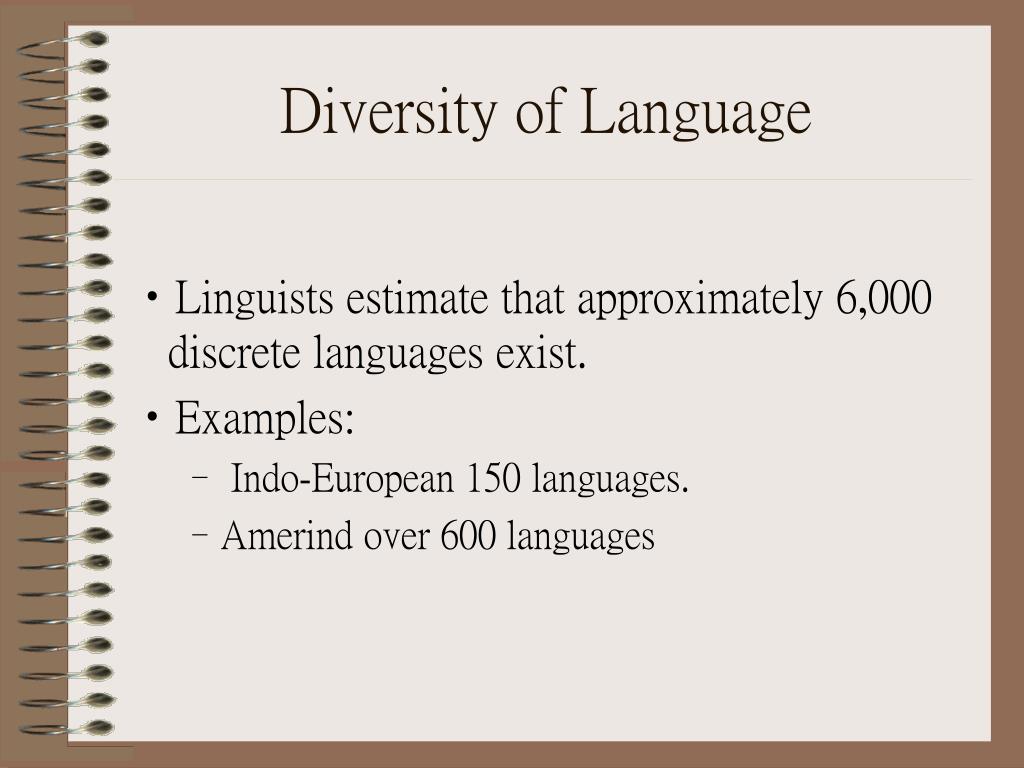 Diversity of Language

• Linguists estimate that approximately 6,000 discrete languages exist.

• Examples:
– Indo-European 150 languages.
– Amerind over 600 languages